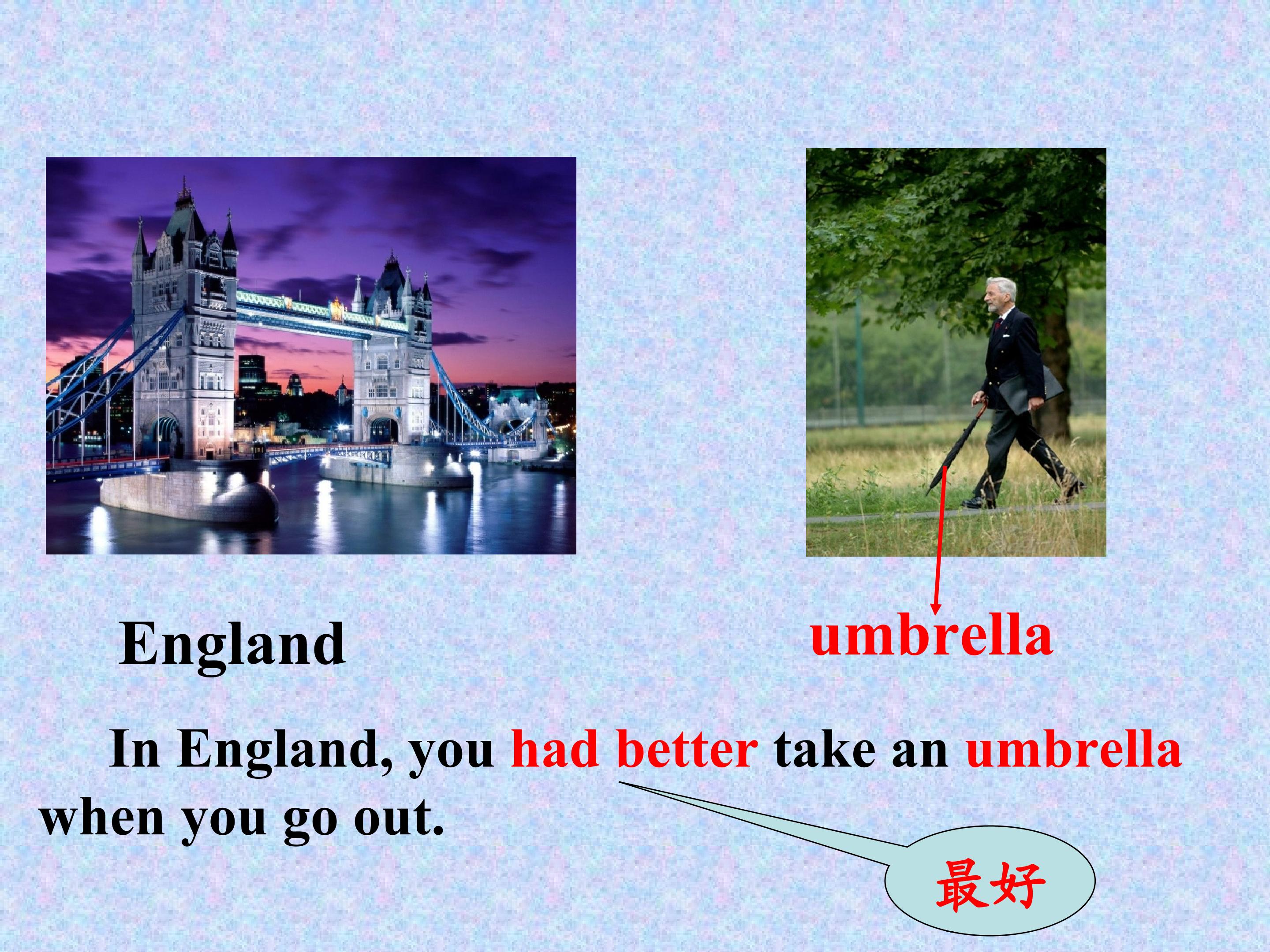 England

umbrella

In England, you had better take an umbrella when you go out.

最好